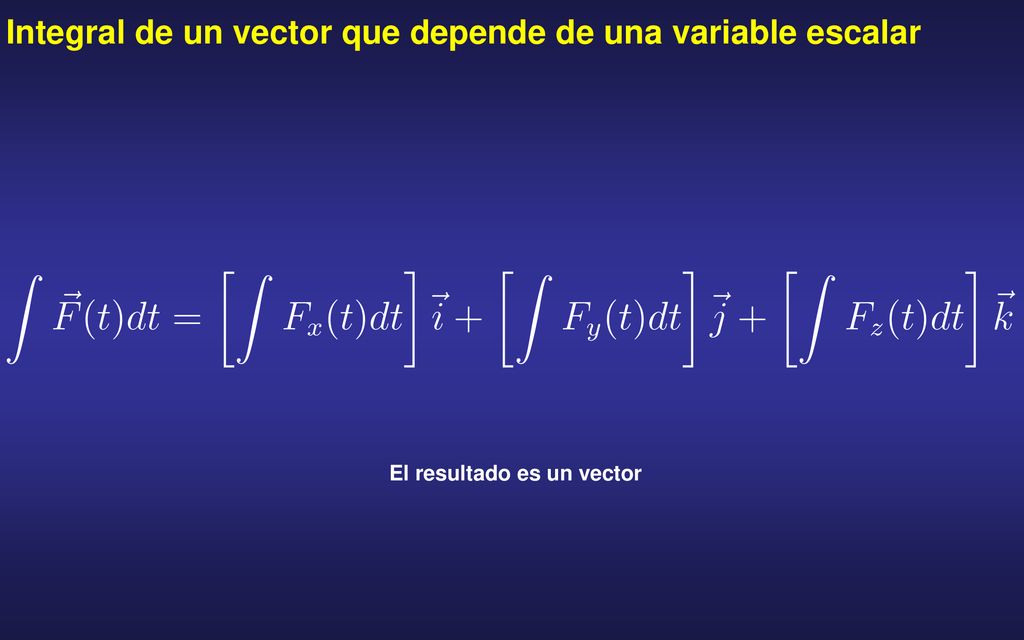 Integral de un vector que depende de una variable escalar

$\int \vec{F}(t)dt = \left[\int F_x(t)dt\right]\vec{i} + \left[\int F_y(t)dt\right]\vec{j} + \left[\int F_z(t)dt\right]\vec{k}$

El resultado es un vector